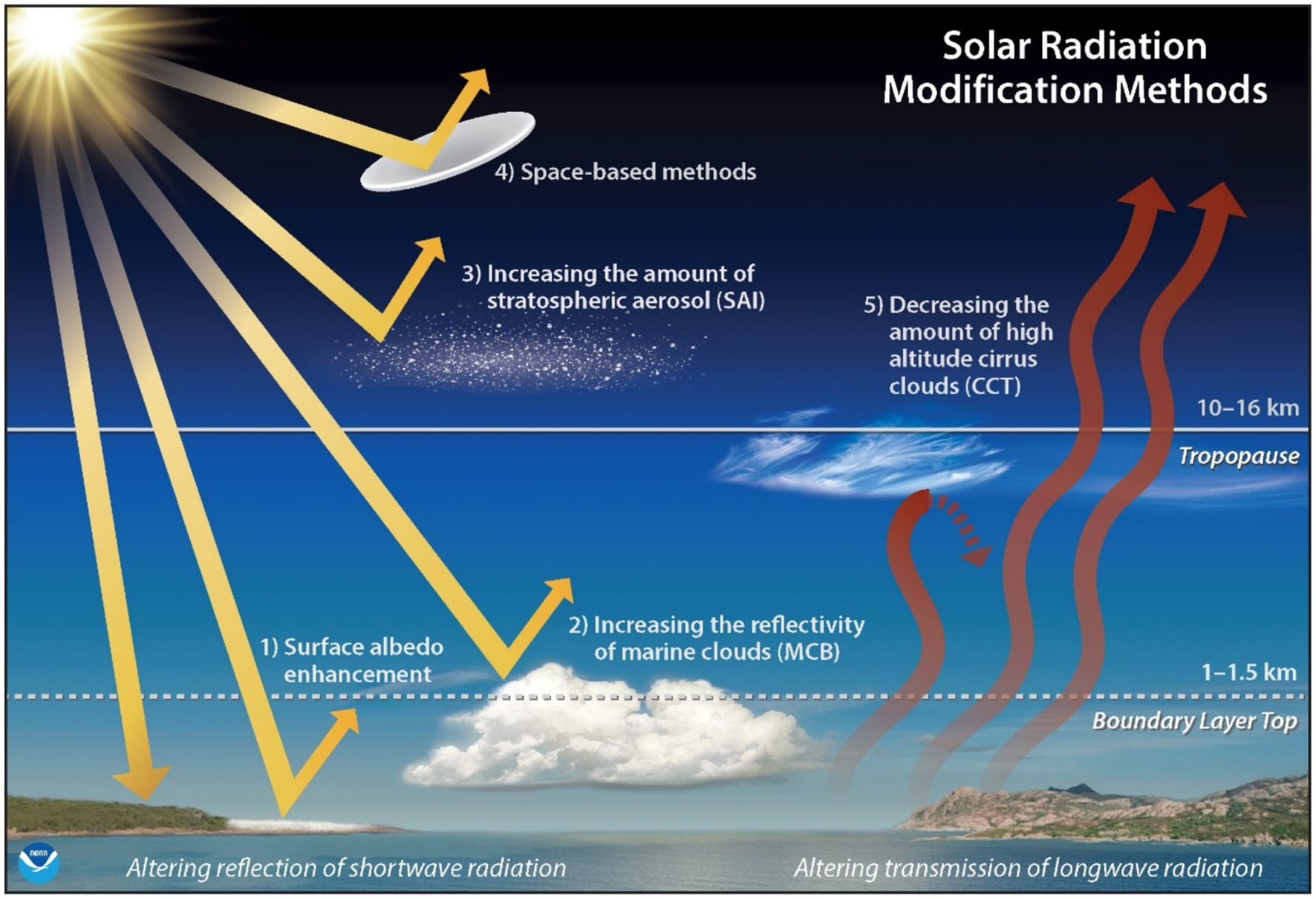 Solar Radiation Modification Methods

4) Space-based methods

3) Increasing the amount of stratospheric aerosol (SAI)

5) Decreasing the amount of high altitude cirrus clouds (CCT)

10–16 km

Tropopause

2) Increasing the reflectivity of marine clouds (MCB)

1) Surface albedo enhancement

1–1.5 km

Boundary Layer Top

noaa

Altering reflection of shortwave radiation

Altering transmission of longwave radiation